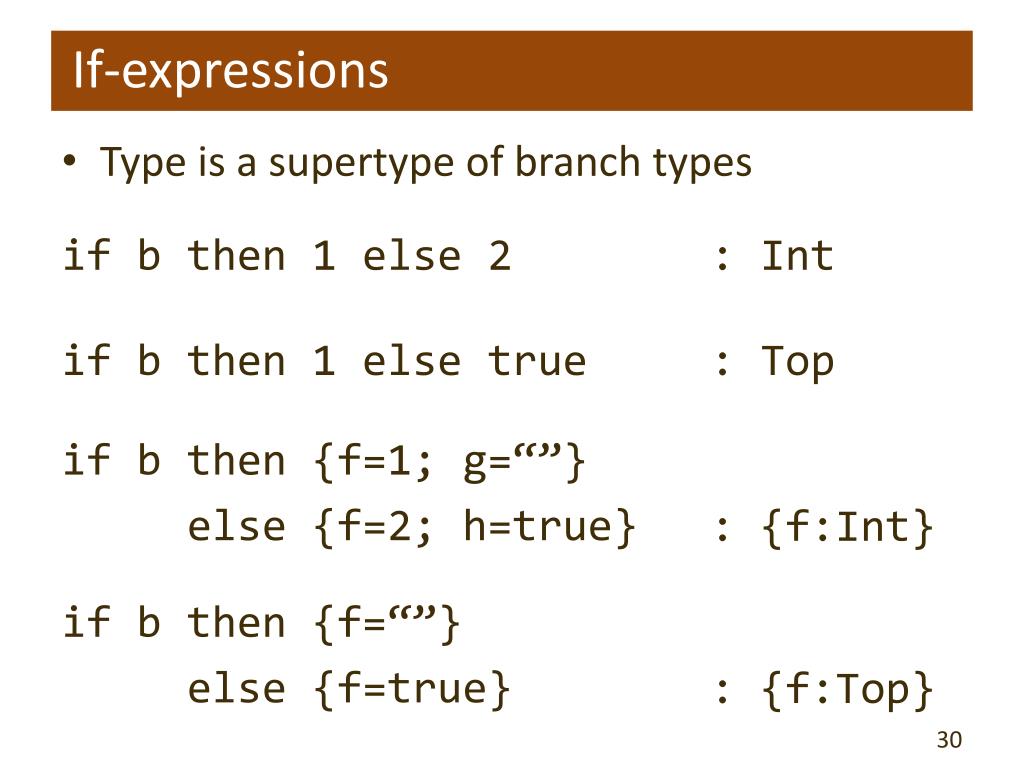 If-expressions

• Type is a supertype of branch types

if b then 1 else 2 : Int

if b then 1 else true : Top

if b then {f=1; g=“”}
else {f=2; h=true} : {f:Int}

if b then {f=“”}
else {f=true} : {f:Top}

30